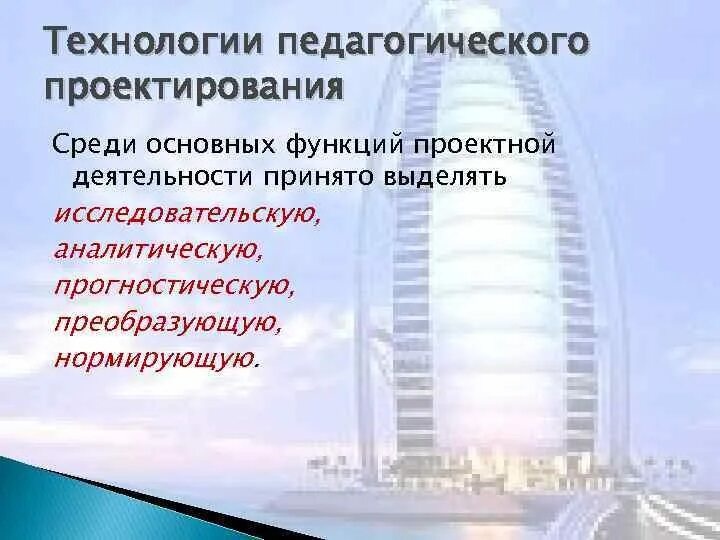 Технологии педагогического проектирования

Среди основных функций проектной деятельности принято выделять исследовательскую, аналитическую, прогностическую, преобразующую, нормирующую.